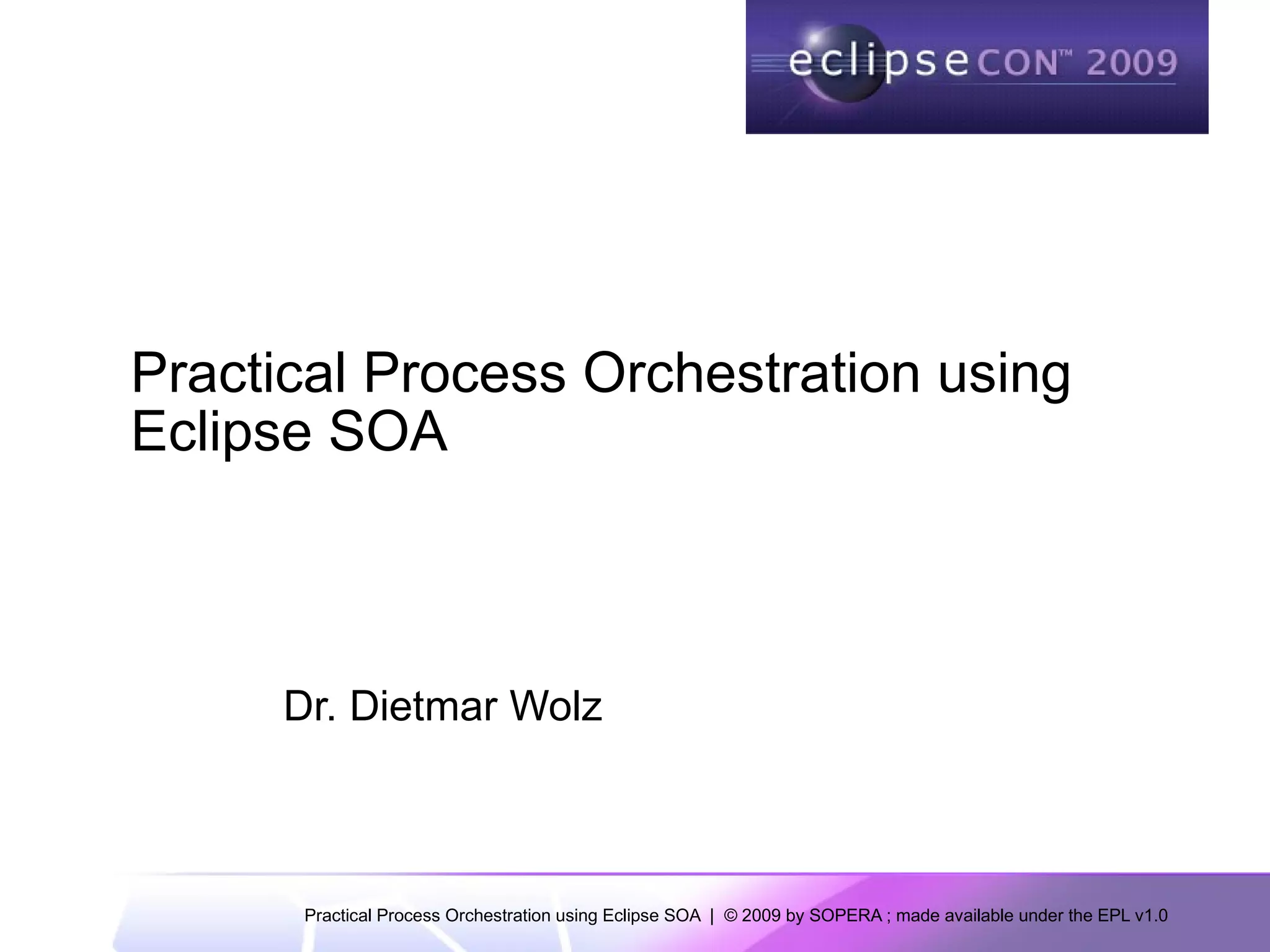 eclipseCON™ 2009

Practical Process Orchestration using Eclipse SOA

Dr. Dietmar Wolz

Practical Process Orchestration using Eclipse SOA | © 2009 by SOPERA ; made available under the EPL v1.0